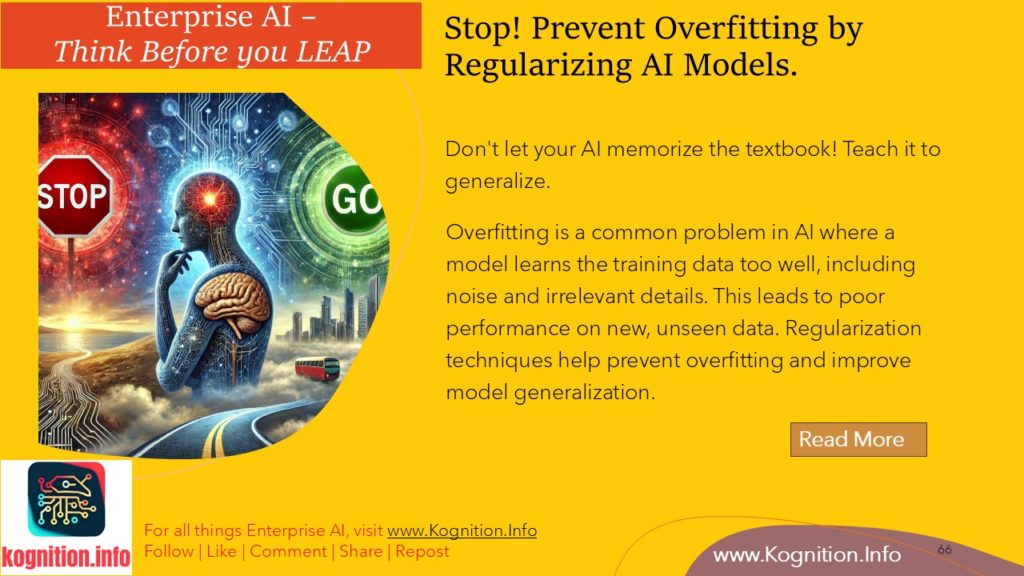 Enterprise AI –
Think Before you LEAP

Stop! Prevent Overfitting by Regularizing AI Models.

STOP

GO

Don't let your AI memorize the textbook! Teach it to generalize.

Overfitting is a common problem in AI where a model learns the training data too well, including noise and irrelevant details. This leads to poor performance on new, unseen data. Regularization techniques help prevent overfitting and improve model generalization.

Read More

kognition.info

For all things Enterprise AI, visit www.Kognition.Info
Follow | Like | Comment | Share | Repost

www.Kognition.Info

66